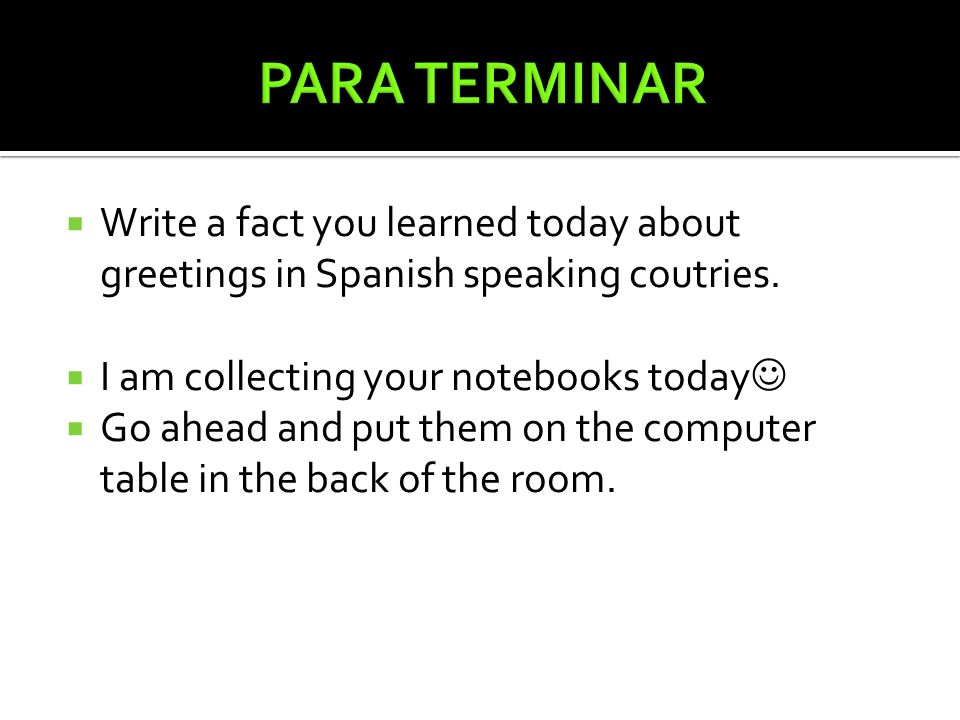 PARA TERMINAR

▪ Write a fact you learned today about greetings in Spanish speaking coutries.

▪ I am collecting your notebooks today☺
▪ Go ahead and put them on the computer table in the back of the room.